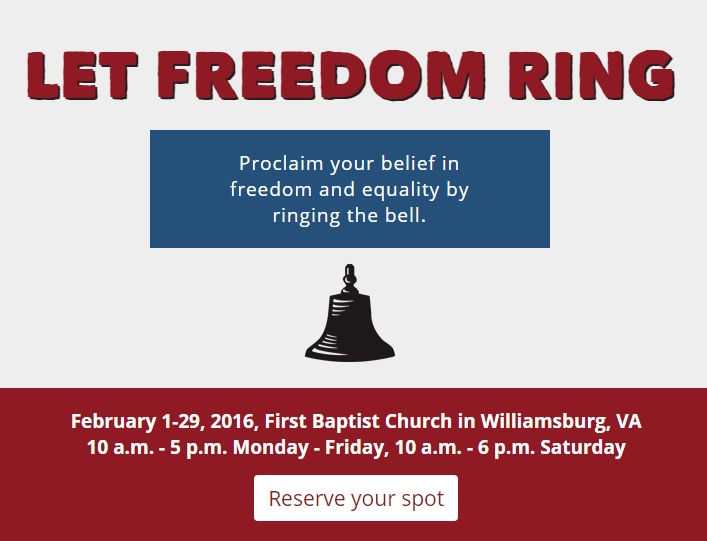 LET FREEDOM RING

Proclaim your belief in freedom and equality by ringing the bell.

February 1-29, 2016, First Baptist Church in Williamsburg, VA
10 a.m. - 5 p.m. Monday - Friday, 10 a.m. - 6 p.m. Saturday

Reserve your spot